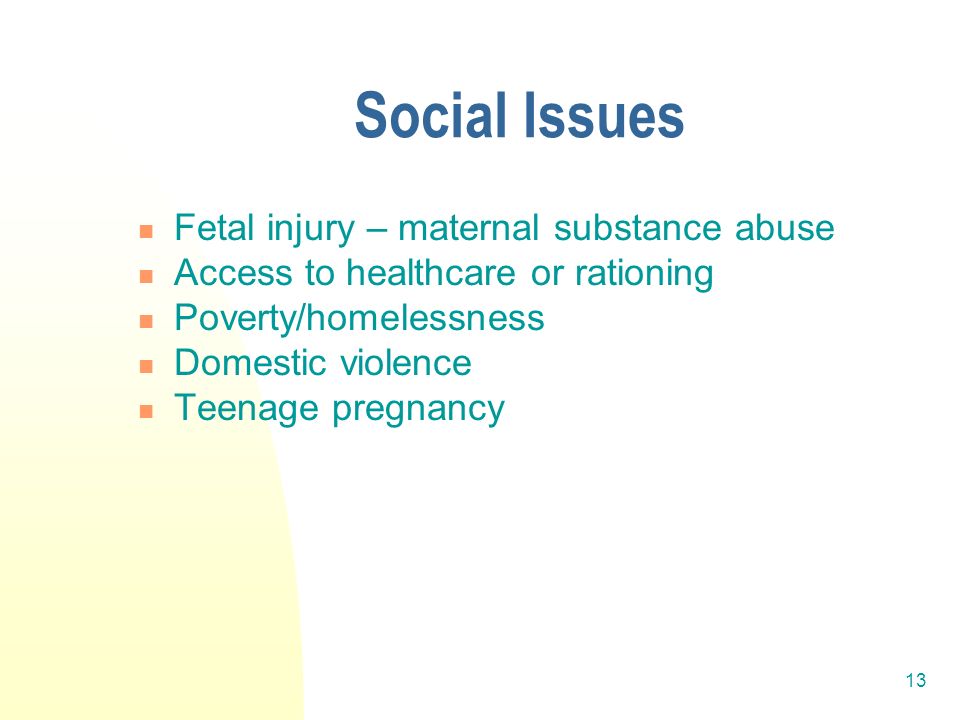 Social Issues

- Fetal injury – maternal substance abuse
- Access to healthcare or rationing
- Poverty/homelessness
- Domestic violence
- Teenage pregnancy

13